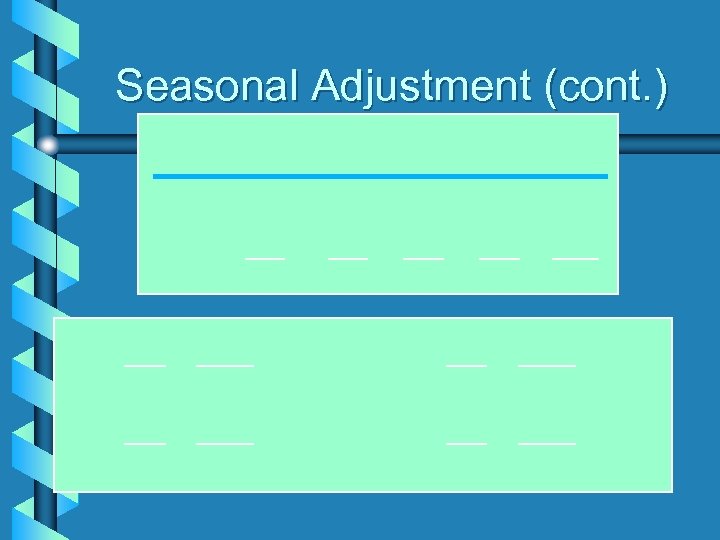 Seasonal Adjustment (cont.)